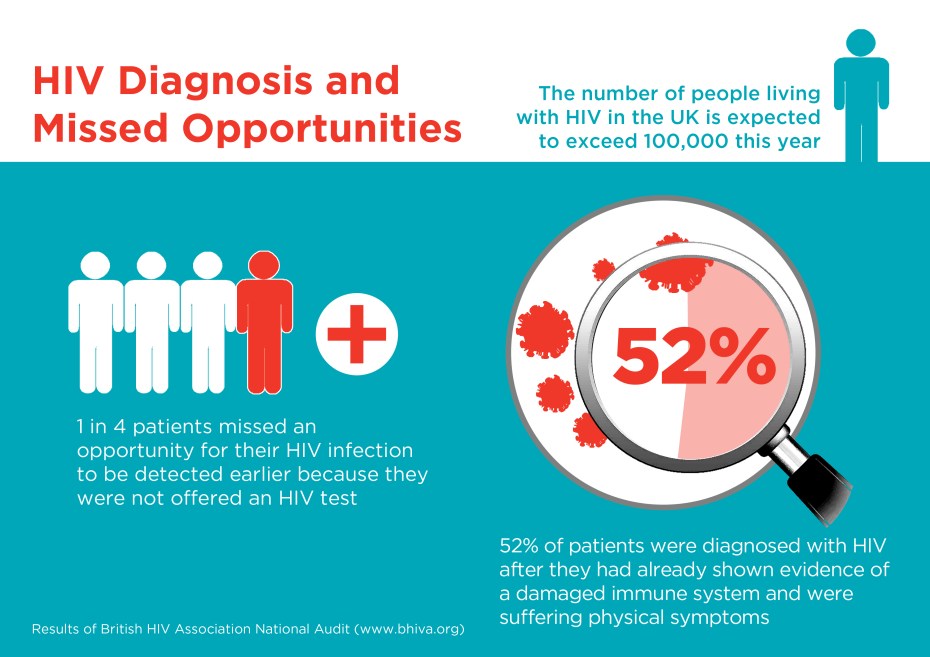 HIV Diagnosis and Missed Opportunities

The number of people living with HIV in the UK is expected to exceed 100,000 this year

1 in 4 patients missed an opportunity for their HIV infection to be detected earlier because they were not offered an HIV test

52%

52% of patients were diagnosed with HIV after they had already shown evidence of a damaged immune system and were suffering physical symptoms

Results of British HIV Association National Audit (www.bhiva.org)